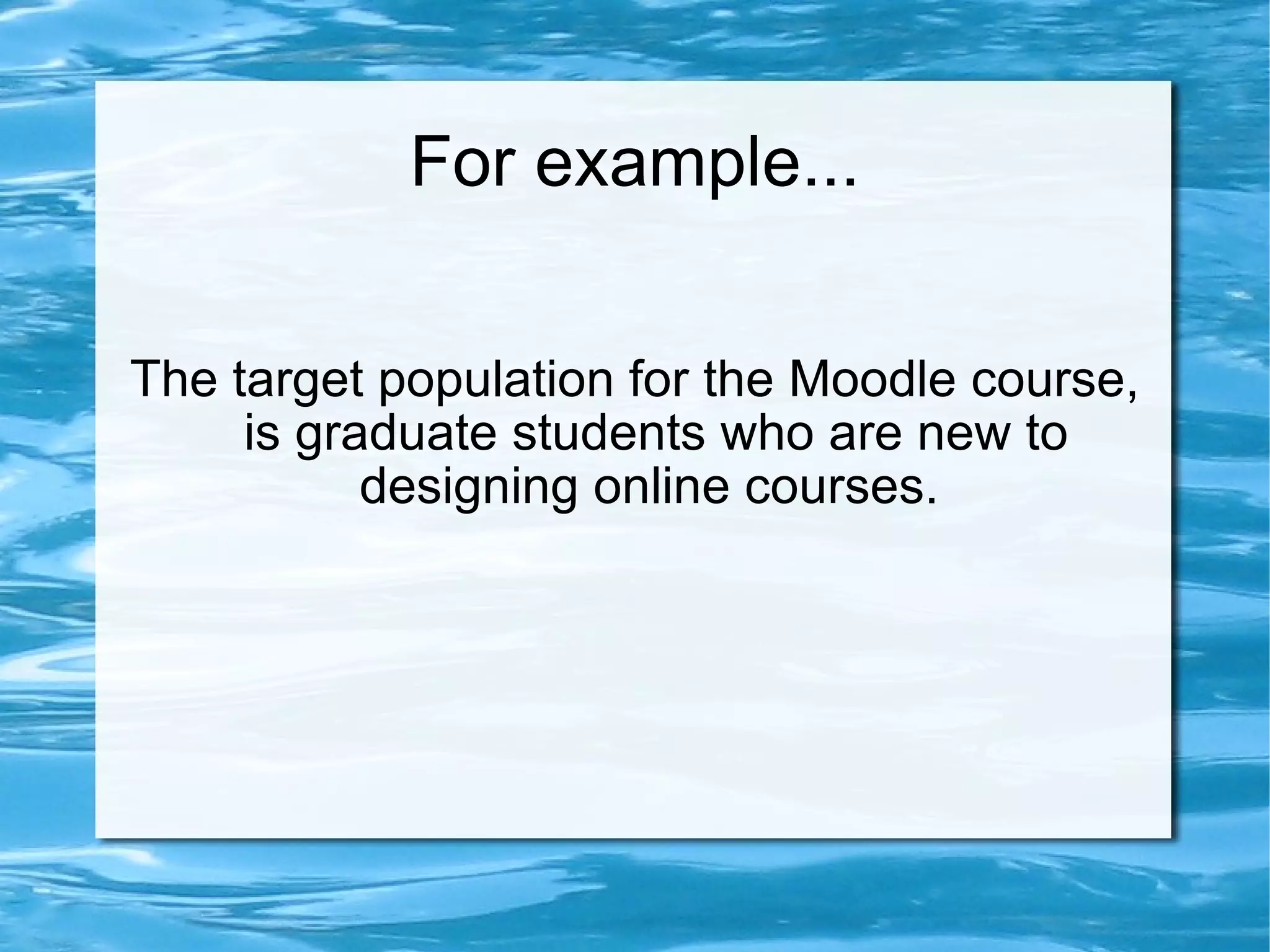 For example...

The target population for the Moodle course, is graduate students who are new to designing online courses.